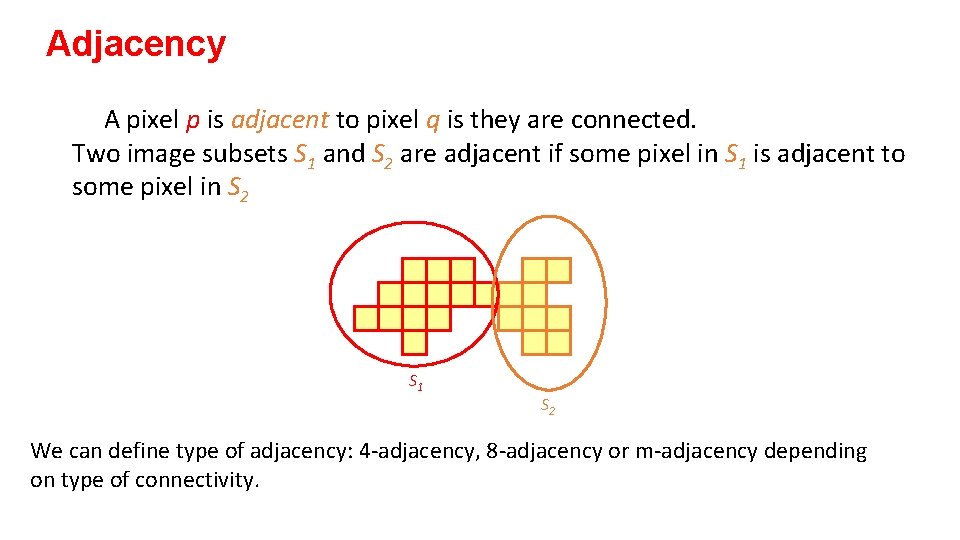 Adjacency

A pixel $p$ is adjacent to pixel $q$ is they are connected.
Two image subsets $S_1$ and $S_2$ are adjacent if some pixel in $S_1$ is adjacent to some pixel in $S_2$

$S_1$

$S_2$

We can define type of adjacency: 4-adjacency, 8-adjacency or m-adjacency depending on type of connectivity.